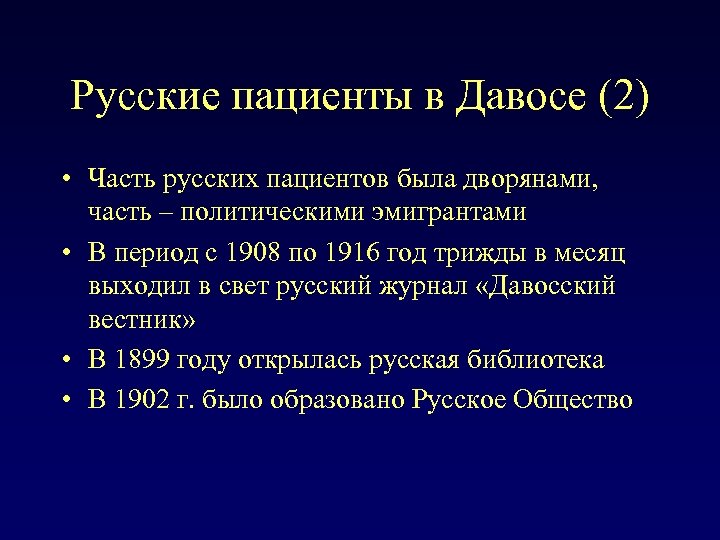 Русские пациенты в Давосе (2)

• Часть русских пациентов была дворянами, часть – политическими эмигрантами
• В период с 1908 по 1916 год трижды в месяц выходил в свет русский журнал «Давосский вестник»
• В 1899 году открылась русская библиотека
• В 1902 г. было образовано Русское Общество